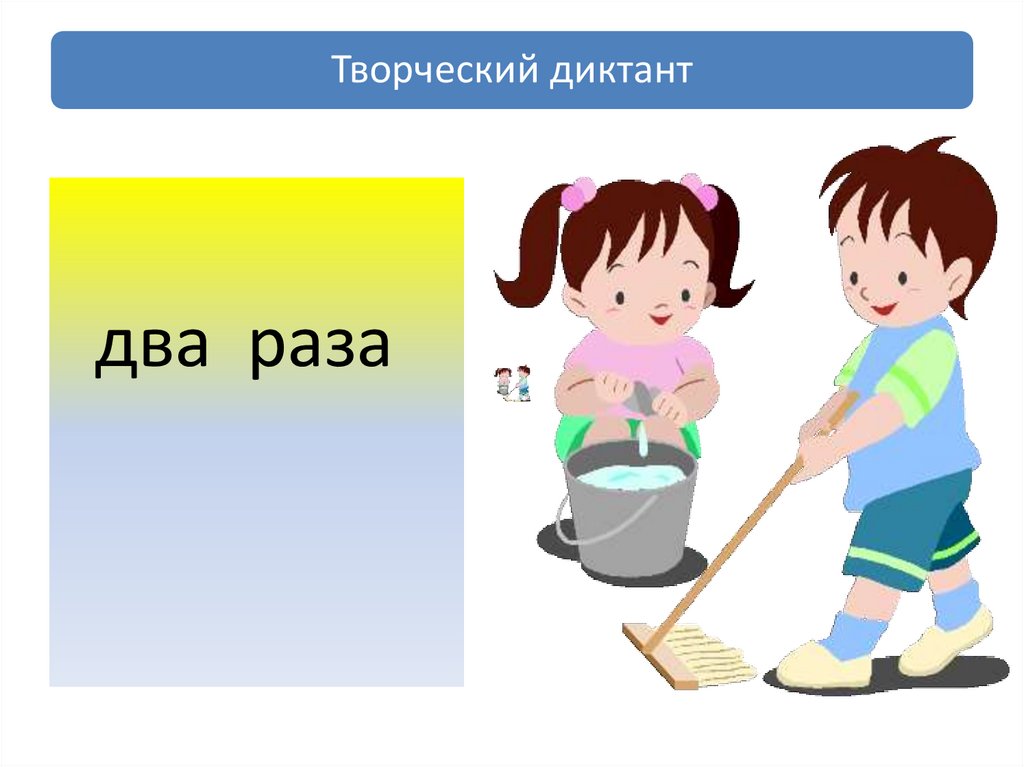 Творческий диктант

два раза